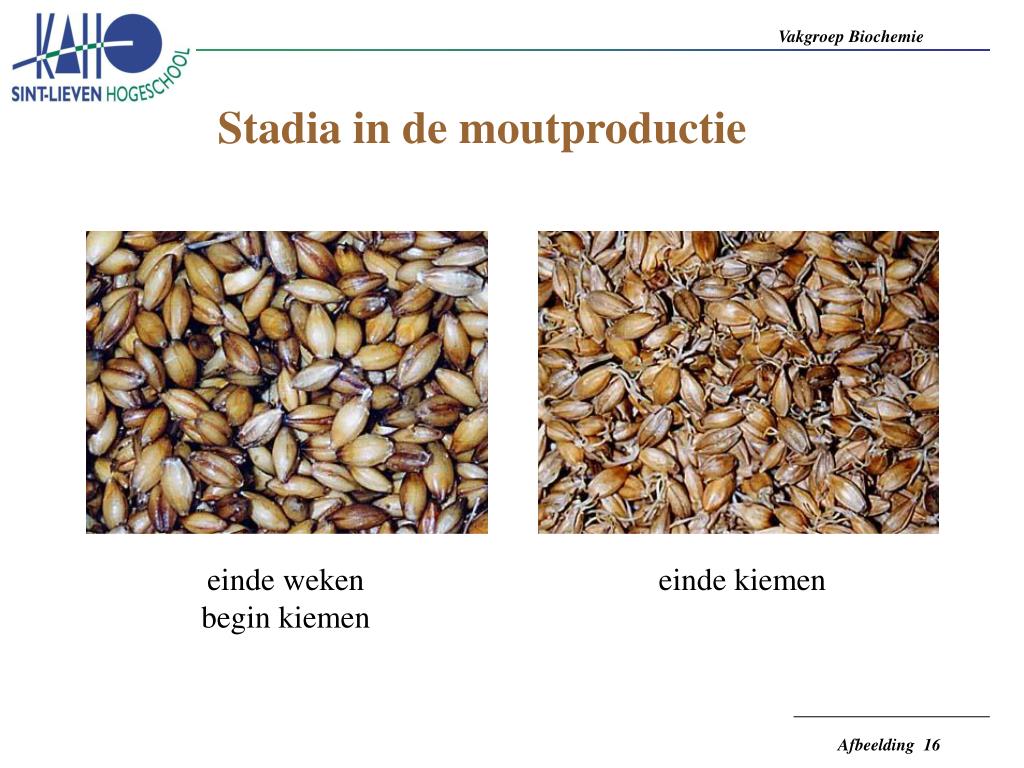 KAHO
SINT-LIEVEN HOGESCHOOL

Vakgroep Biochemie

Stadia in de moutproductie

einde weken
begin kiemen

einde kiemen

Afbeelding 16